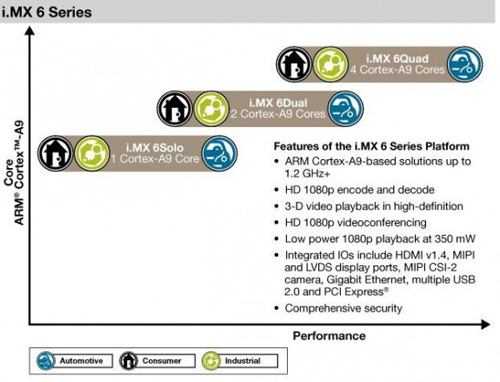 i.MX 6 Series

Core
ARM® Cortex™-A9

i.MX 6Quad
4 Cortex-A9 Cores

i.MX 6Dual
2 Cortex-A9 Cores

i.MX 6Solo
1 Cortex-A9 Core

Features of the i.MX 6 Series Platform
• ARM Cortex-A9-based solutions up to 1.2 GHz+
• HD 1080p encode and decode
• 3-D video playback in high-definition
• HD 1080p videoconferencing
• Low power 1080p playback at 350 mW
• Integrated IOs include HDMI v1.4, MIPI and LVDS display ports, MIPI CSI-2 camera, Gigabit Ethernet, multiple USB 2.0 and PCI Express®
• Comprehensive security

Performance

Automotive
Consumer
Industrial